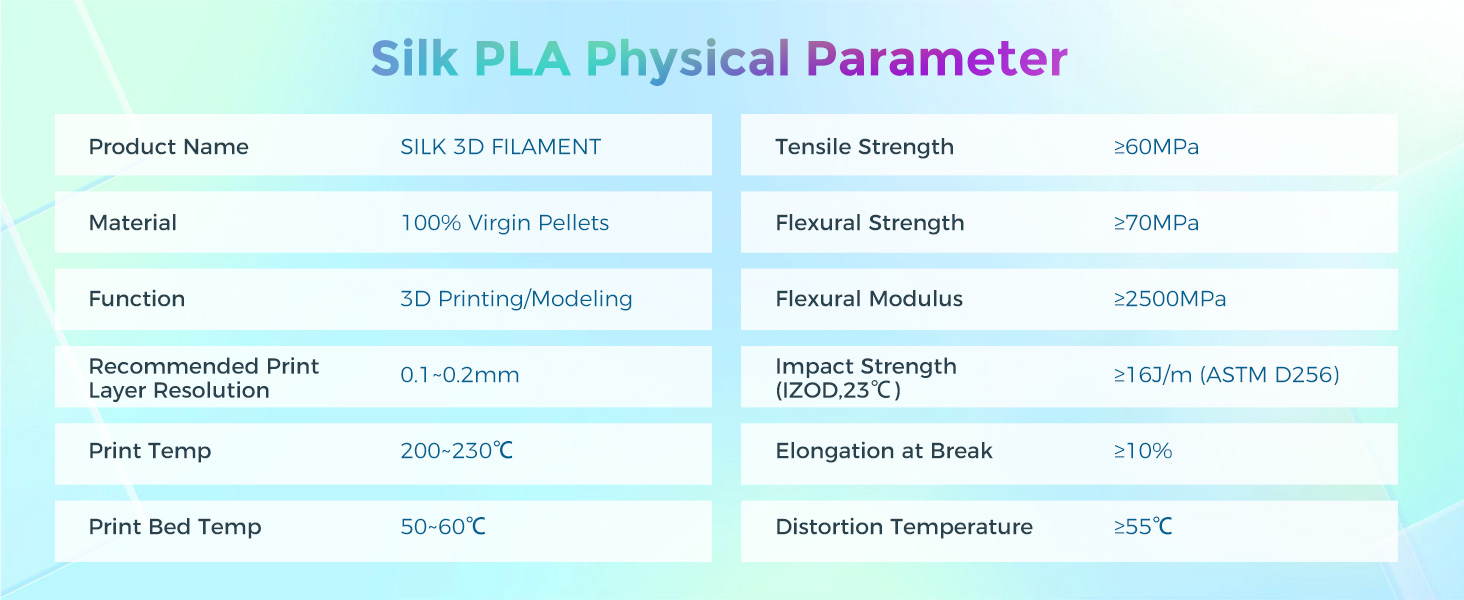 Silk PLA Physical Parameter

| Product Name | SILK 3D FILAMENT |
|---|---|
| Material | 100% Virgin Pellets |
| Function | 3D Printing/Modeling |
| Recommended Print Layer Resolution | 0.1~0.2mm |
| Print Temp | 200~230℃ |
| Print Bed Temp | 50~60℃ |

| Tensile Strength | ≥60MPa |
|---|---|
| Flexural Strength | ≥70MPa |
| Flexural Modulus | ≥2500MPa |
| Impact Strength (IZOD,23℃) | ≥16J/m (ASTM D256) |
| Elongation at Break | ≥10% |
| Distortion Temperature | ≥55℃ |